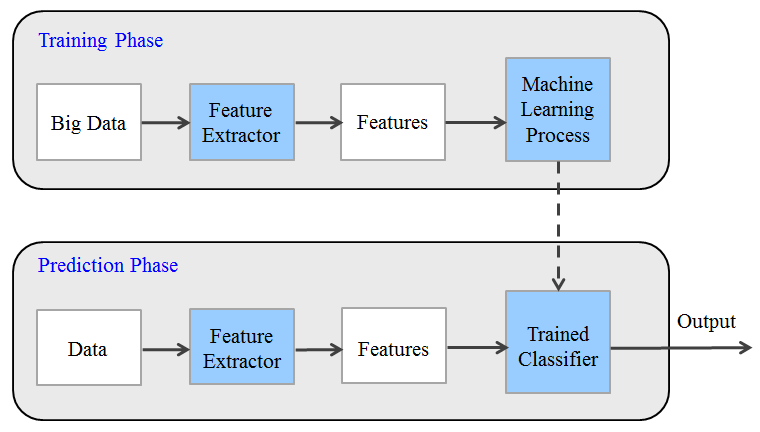 Training Phase

Big Data

Feature Extractor

Features

Machine Learning Process

Prediction Phase

Data

Feature Extractor

Features

Trained Classifier

Output